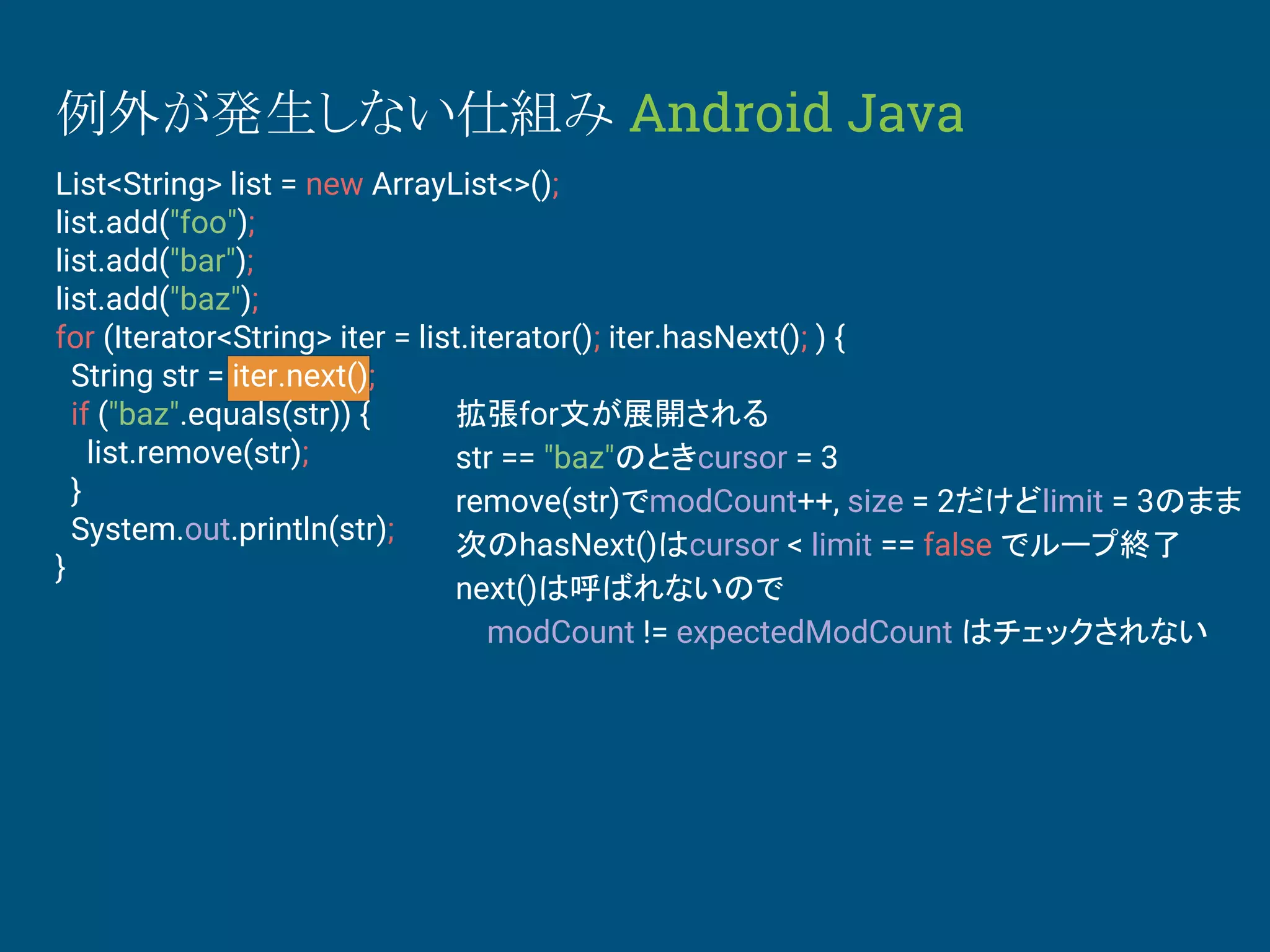 例外が発生しない仕組み Android Java

List<String> list = new ArrayList<>();
list.add("foo");
list.add("bar");
list.add("baz");
for (Iterator<String> iter = list.iterator(); iter.hasNext(); ) {
  String str = iter.next();
  if ("baz".equals(str)) {
    list.remove(str);
  }
  System.out.println(str);
}

拡張for文が展開される
str == "baz"のときcursor = 3
remove(str)でmodCount++, size = 2だけどlimit = 3のまま
次のhasNext()はcursor < limit == false でループ終了
next()は呼ばれないので
modCount != expectedModCount はチェックされない